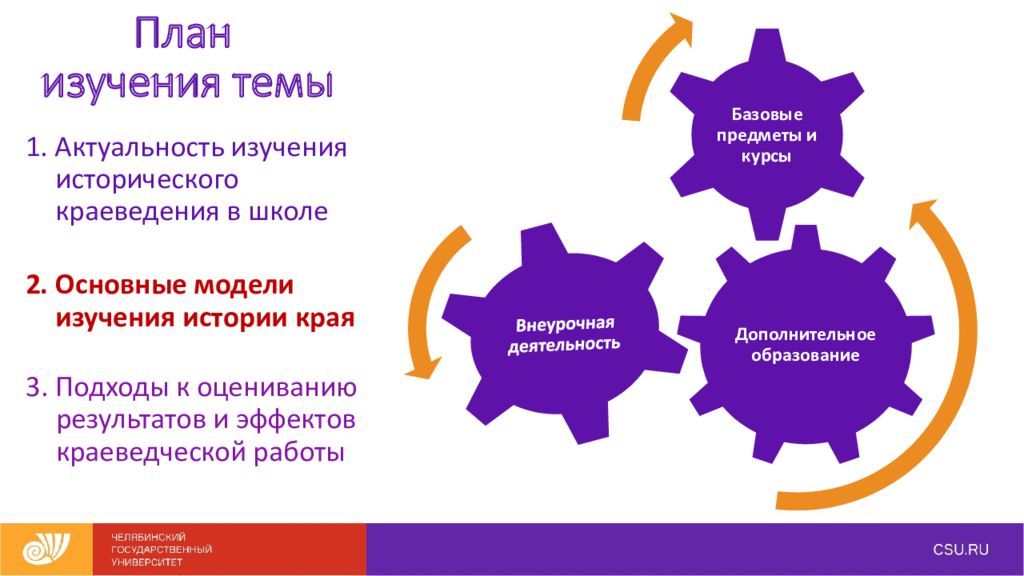 План изучения темы

1. Актуальность изучения исторического краеведения в школе

2. Основные модели изучения истории края

3. Подходы к оцениванию результатов и эффектов краеведческой работы

Базовые предметы и курсы

Внеурочная деятельность

Дополнительное образование

ЧЕЛЯБИНСКИЙ ГОСУДАРСТВЕННЫЙ УНИВЕРСИТЕТ

CSU.RU